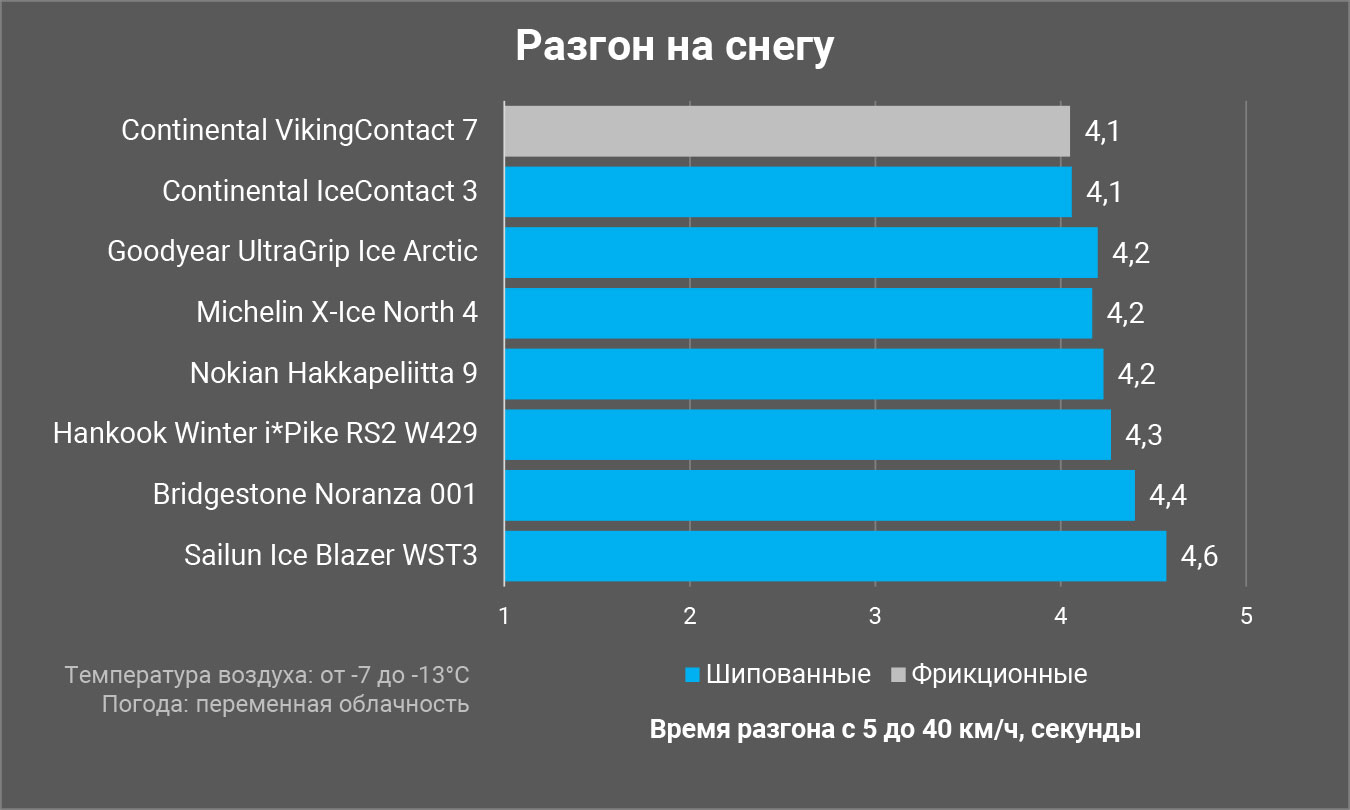 Разгон на снегу

Continental VikingContact 7 4,1
Continental IceContact 3 4,1
Goodyear UltraGrip Ice Arctic 4,2
Michelin X-Ice North 4 4,2
Nokian Hakkapeliitta 9 4,2
Hankook Winter i*Pike RS2 W429 4,3
Bridgestone Noranza 001 4,4
Sailun Ice Blazer WST3 4,6

1 2 3 4 5

Температура воздуха: от -7 до -13°C
Погода: переменная облачность

Шипованные Фрикционные

Время разгона с 5 до 40 км/ч, секунды